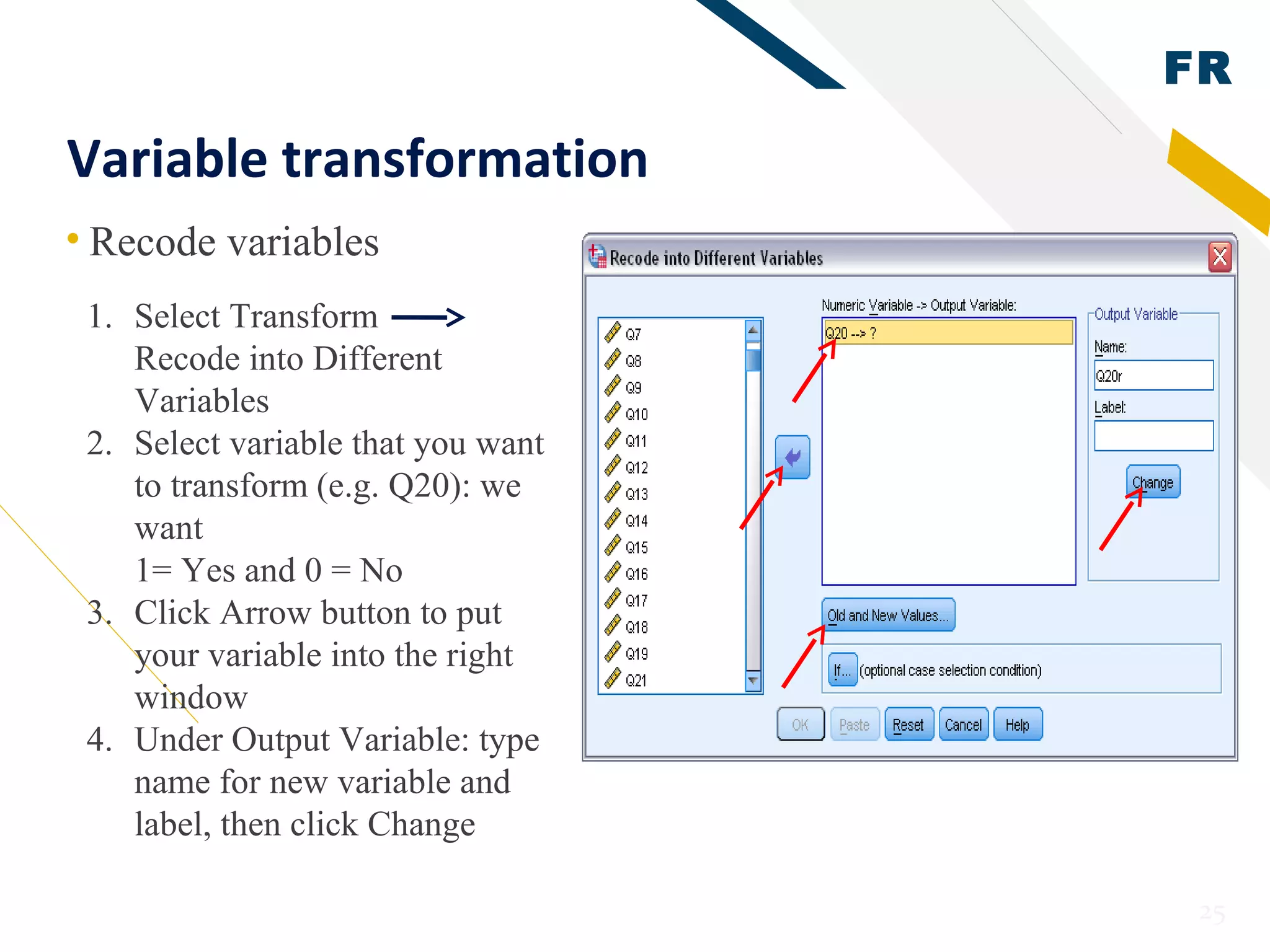 FR

Variable transformation

• Recode variables

1. Select Transform ⟶ Recode into Different Variables
2. Select variable that you want to transform (e.g. Q20): we want 1= Yes and 0 = No
3. Click Arrow button to put your variable into the right window
4. Under Output Variable: type name for new variable and label, then click Change

Recode into Different Variables

Q7
Q8
Q9
Q10
Q11
Q12
Q13
Q14
Q15
Q16
Q17
Q18
Q19
Q21

Numeric Variable -> Output Variable:
Q20 --> ?

Output Variable
Name:
Q20r
Label:
Change

Old and New Values...
If... (optional case selection condition)

OK Paste Reset Cancel Help

25